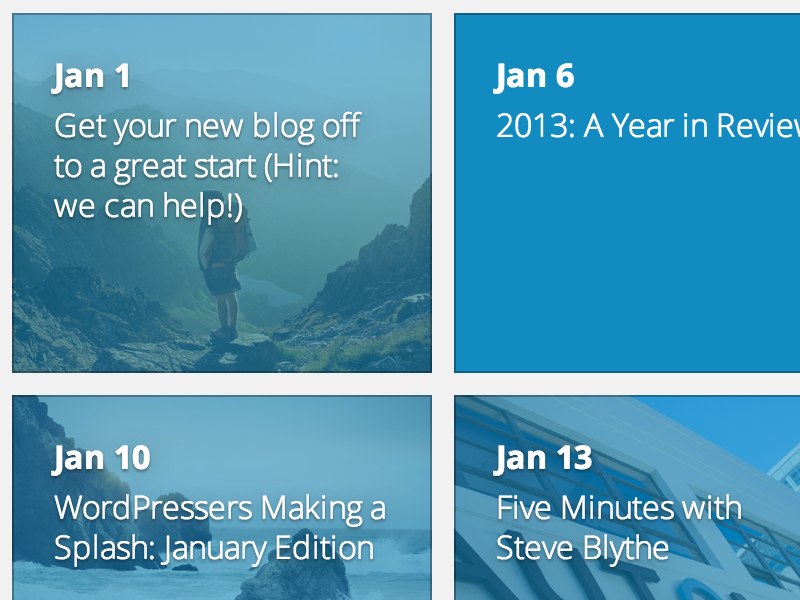 Jan 1
Get your new blog off to a great start (Hint: we can help!)

Jan 6
2013: A Year in Review

Jan 10
WordPressers Making a Splash: January Edition

Jan 13
Five Minutes with Steve Blythe